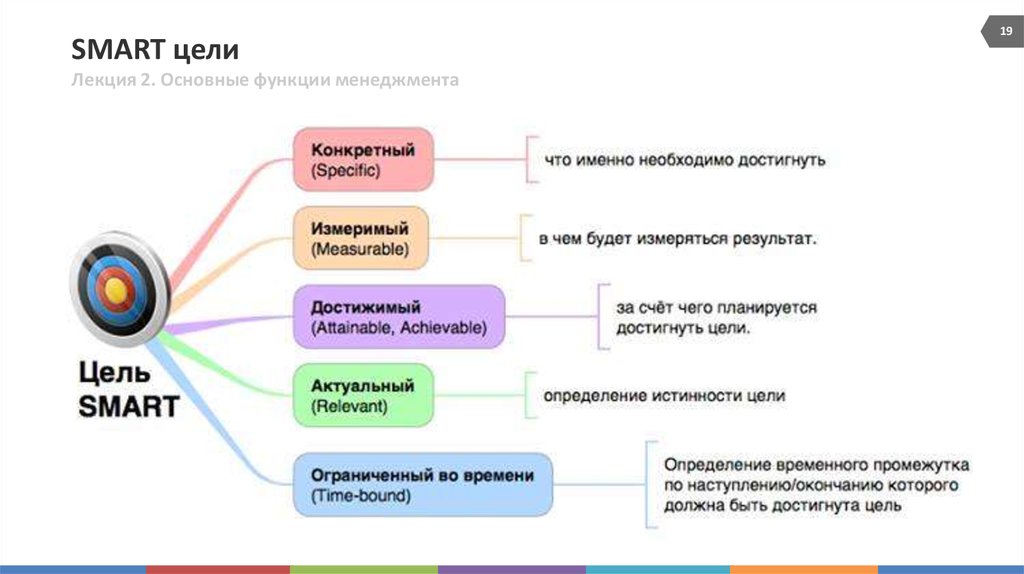 SMART цели

Лекция 2. Основные функции менеджмента

19

Цель SMART

Конкретный
(Specific)

что именно необходимо достигнуть

Измеримый
(Measurable)

в чем будет измеряться результат.

Достижимый
(Attainable, Achievable)

за счёт чего планируется достигнуть цели.

Актуальный
(Relevant)

определение истинности цели

Ограниченный во времени
(Time-bound)

Определение временного промежутка по наступлению/окончанию которого должна быть достигнута цель